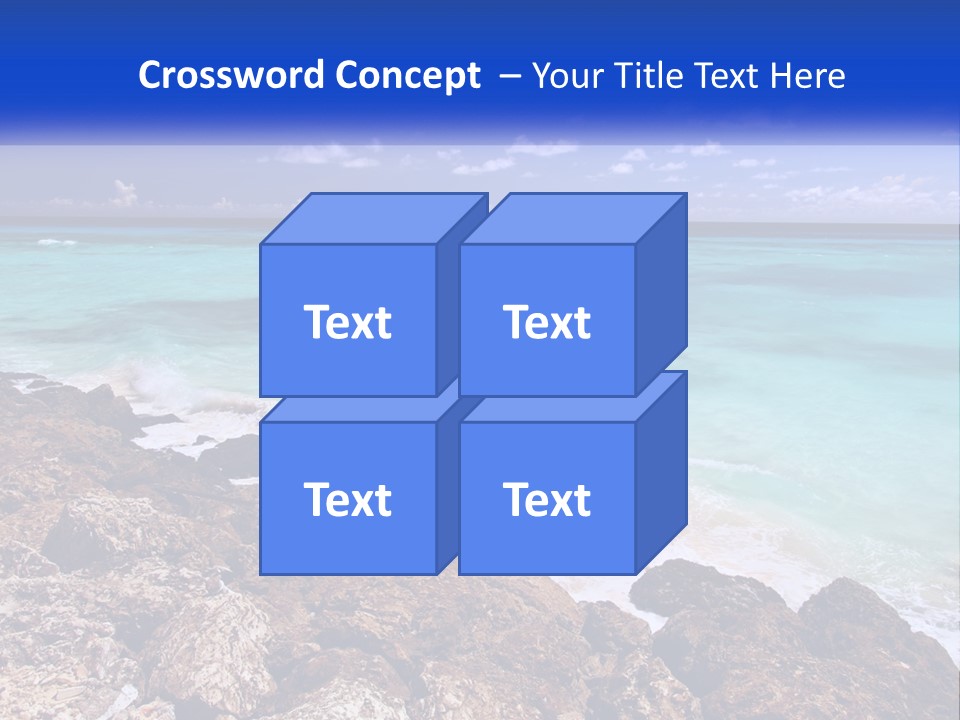 Crossword Concept – Your Title Text Here

Text

Text

Text

Text